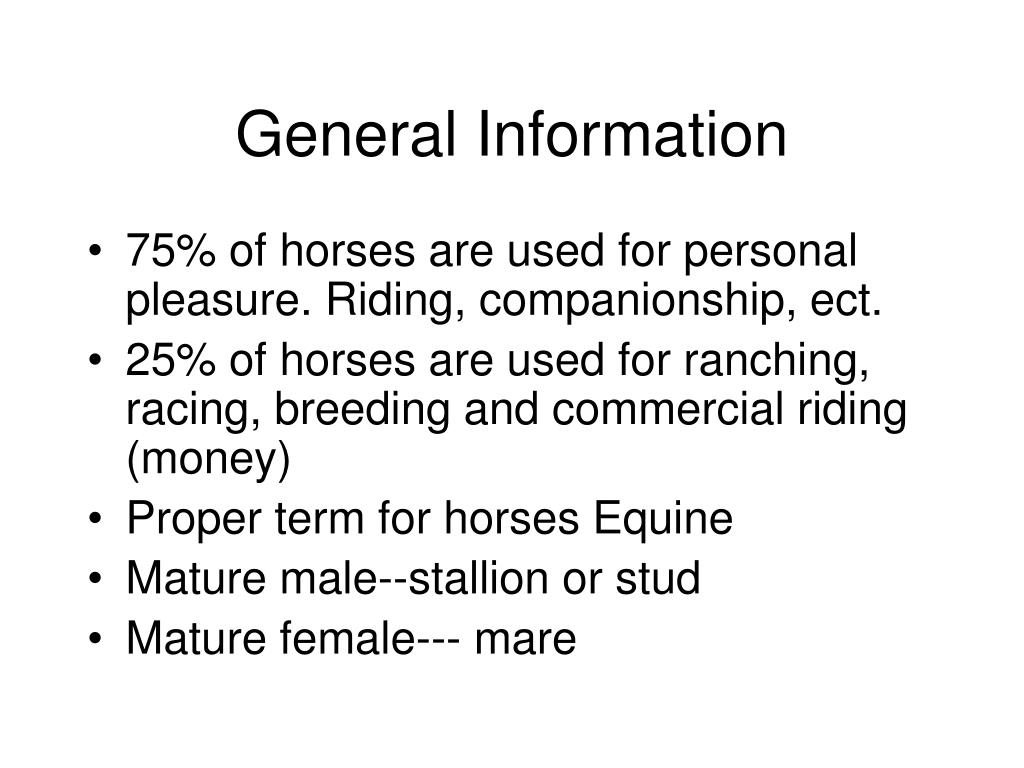 General Information

• 75% of horses are used for personal pleasure. Riding, companionship, ect.
• 25% of horses are used for ranching, racing, breeding and commercial riding (money)
• Proper term for horses Equine
• Mature male--stallion or stud
• Mature female--- mare